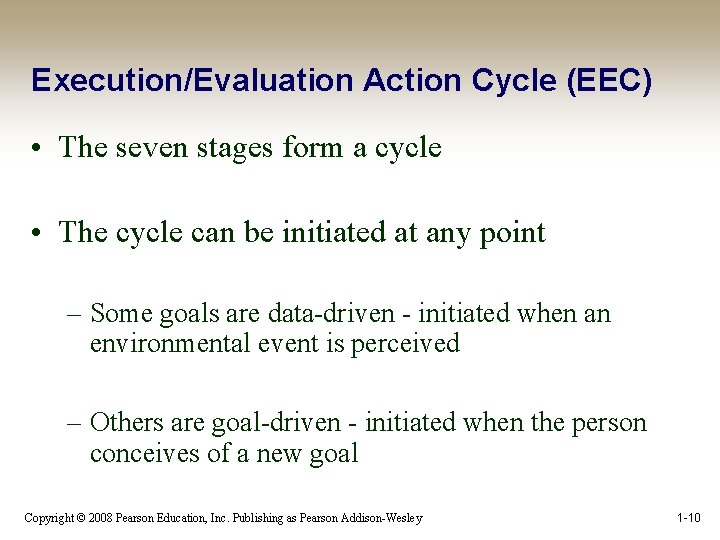 Execution/Evaluation Action Cycle (EEC)

• The seven stages form a cycle

• The cycle can be initiated at any point

– Some goals are data-driven - initiated when an environmental event is perceived

– Others are goal-driven - initiated when the person conceives of a new goal

Copyright © 2008 Pearson Education, Inc. Publishing as Pearson Addison-Wesley

1-10